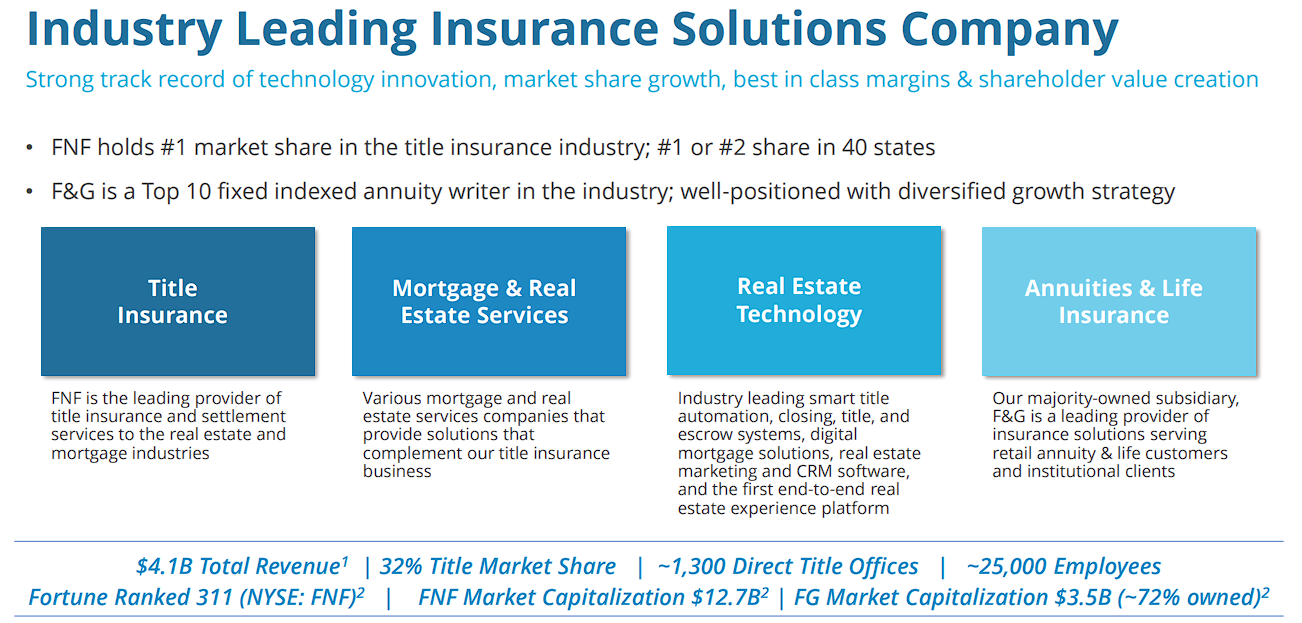 Industry Leading Insurance Solutions Company

Strong track record of technology innovation, market share growth, best in class margins & shareholder value creation

• FNF holds #1 market share in the title insurance industry; #1 or #2 share in 40 states

• F&G is a Top 10 fixed indexed annuity writer in the industry; well-positioned with diversified growth strategy

Title Insurance

FNF is the leading provider of title insurance and settlement services to the real estate and mortgage industries

Mortgage & Real Estate Services

Various mortgage and real estate services companies that provide solutions that complement our title insurance business

Real Estate Technology

Industry leading smart title automation, closing, title, and escrow systems, digital mortgage solutions, real estate marketing and CRM software, and the first end-to-end real estate experience platform

Annuities & Life Insurance

Our majority-owned subsidiary, F&G is a leading provider of insurance solutions serving retail annuity & life customers and institutional clients

$4.1B Total Revenue$^{1}$ | 32% Title Market Share | ~1,300 Direct Title Offices | ~25,000 Employees

Fortune Ranked 311 (NYSE: FNF)$^{2}$ | FNF Market Capitalization $12.7B$^{2}$ | FG Market Capitalization $3.5B (~72% owned)$^{2}$